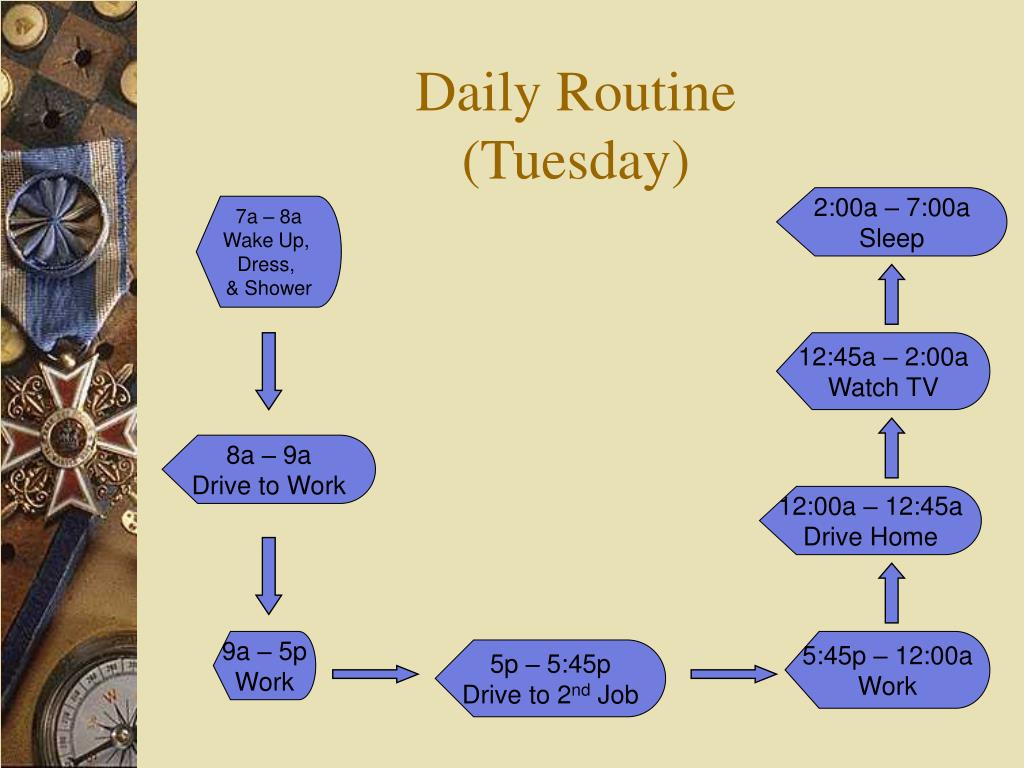 Daily Routine (Tuesday)

7a – 8a
Wake Up,
Dress,
& Shower

8a – 9a
Drive to Work

9a – 5p
Work

5p – 5:45p
Drive to 2$^{nd}$ Job

5:45p – 12:00a
Work

12:00a – 12:45a
Drive Home

12:45a – 2:00a
Watch TV

2:00a – 7:00a
Sleep